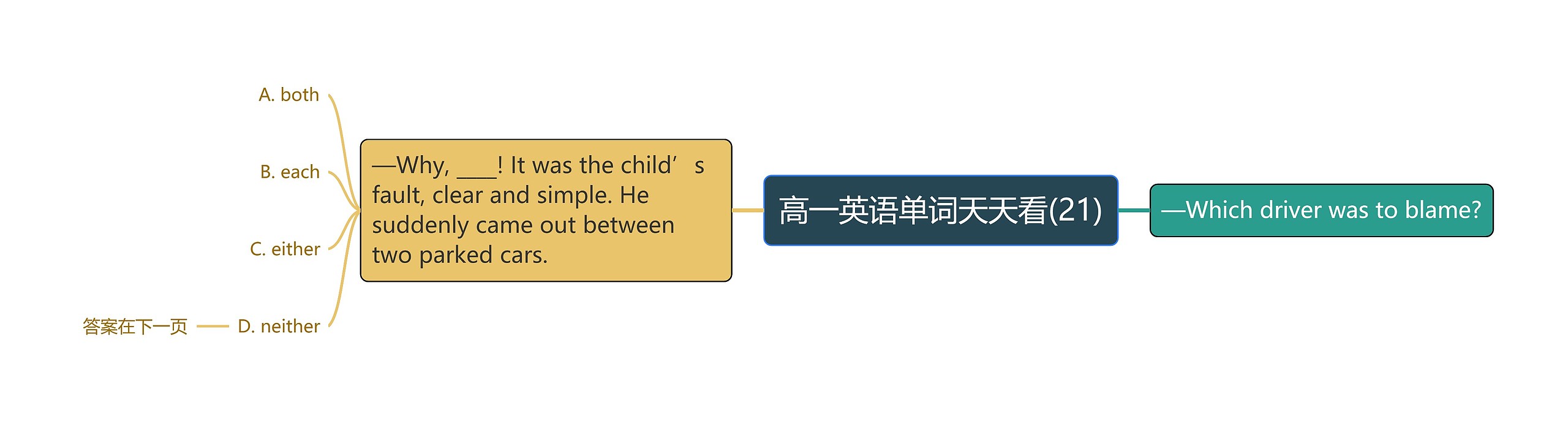 高一英语单词天天看(21)

—Which driver was to blame?

—Why, ___! It was the child’s fault, clear and simple. He suddenly came out between two parked cars.

A. both

B. each

C. either

D. neither

答案在下一页